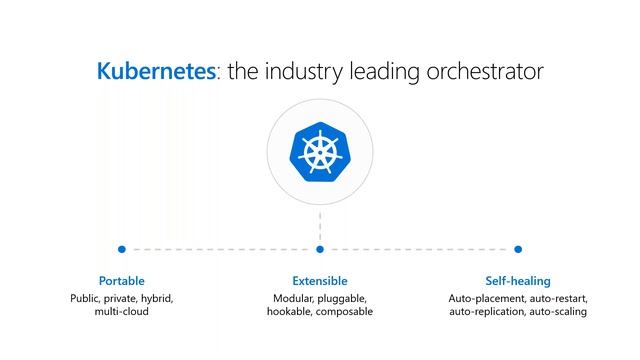 Kubernetes: the industry leading orchestrator

Portable
Public, private, hybrid, multi-cloud

Extensible
Modular, pluggable, hookable, composable

Self-healing
Auto-placement, auto-restart, auto-replication, auto-scaling